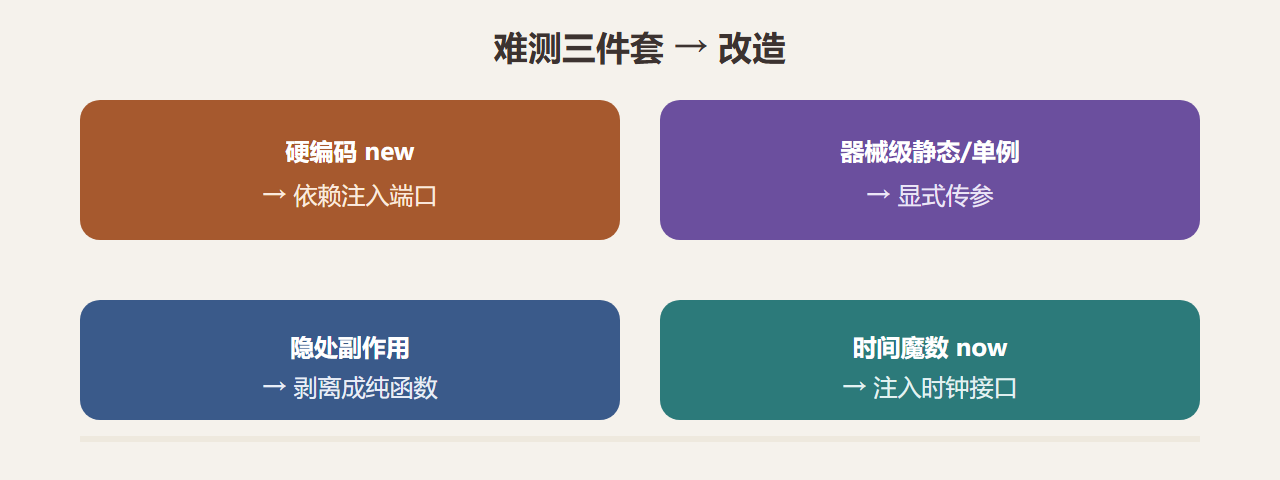 难测三件套 → 改造

硬编码 new
→ 依赖注入端口

器械级静态/单例
→ 显式传参

隐处副作用
→ 剥离成纯函数

时间魔数 now
→ 注入时钟接口